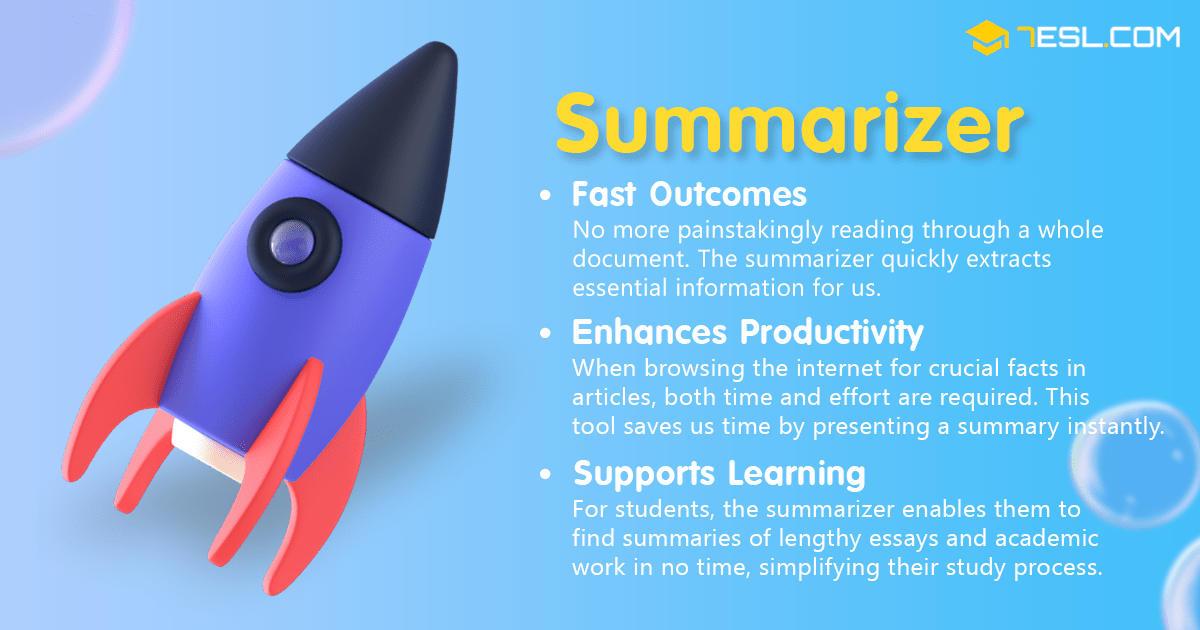 7ESL.COM

Summarizer

• Fast Outcomes
No more painstakingly reading through a whole document. The summarizer quickly extracts essential information for us.

• Enhances Productivity
When browsing the internet for crucial facts in articles, both time and effort are required. This tool saves us time by presenting a summary instantly.

• Supports Learning
For students, the summarizer enables them to find summaries of lengthy essays and academic work in no time, simplifying their study process.